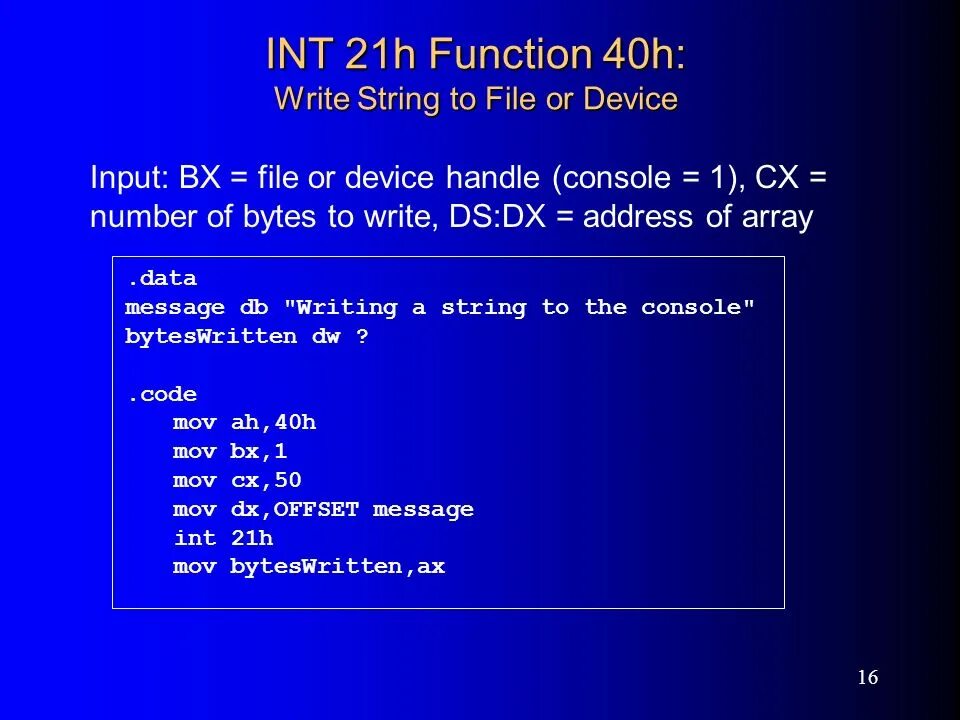 INT 21h Function 40h:
Write String to File or Device

Input: BX = file or device handle (console = 1), CX = number of bytes to write, DS:DX = address of array

.data
message db "Writing a string to the console"
bytesWritten dw ?

.code
mov ah,40h
mov bx,1
mov cx,50
mov dx,OFFSET message
int 21h
mov bytesWritten,ax

16